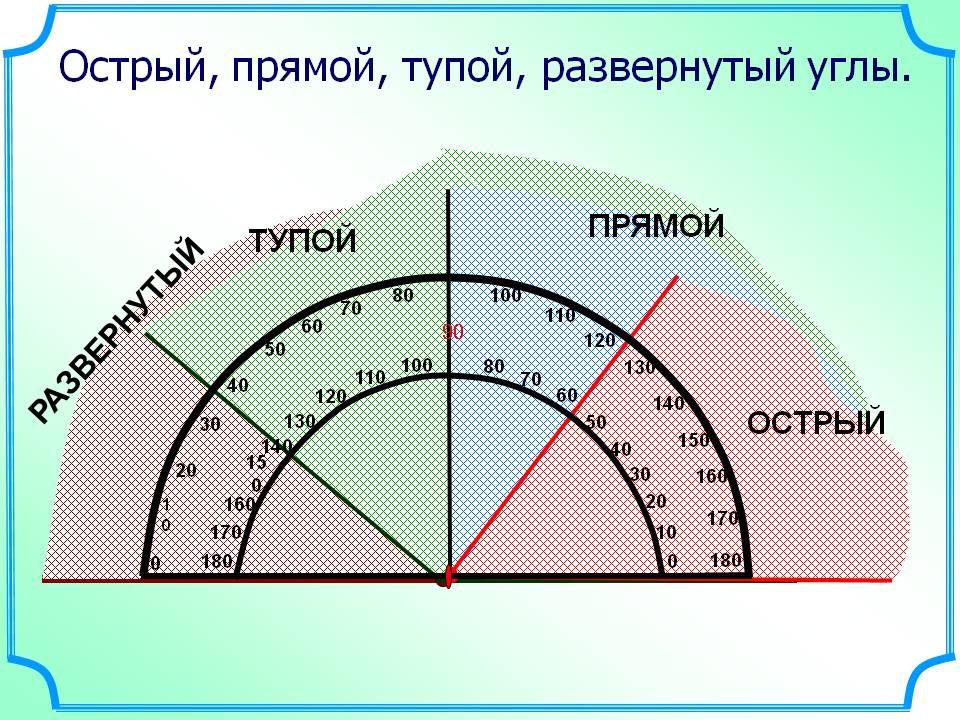 Острый, прямой, тупой, развернутый углы.

РАЗВЕРНУТЫЙ

ТУПОЙ

ПРЯМОЙ

ОСТРЫЙ

0 10 20 30 40 50 60 70 80 90 100 110 120 130 140 150 160 170 180

180 170 160 150 140 130 120 110 100 80 70 60 50 40 30 20 10 0